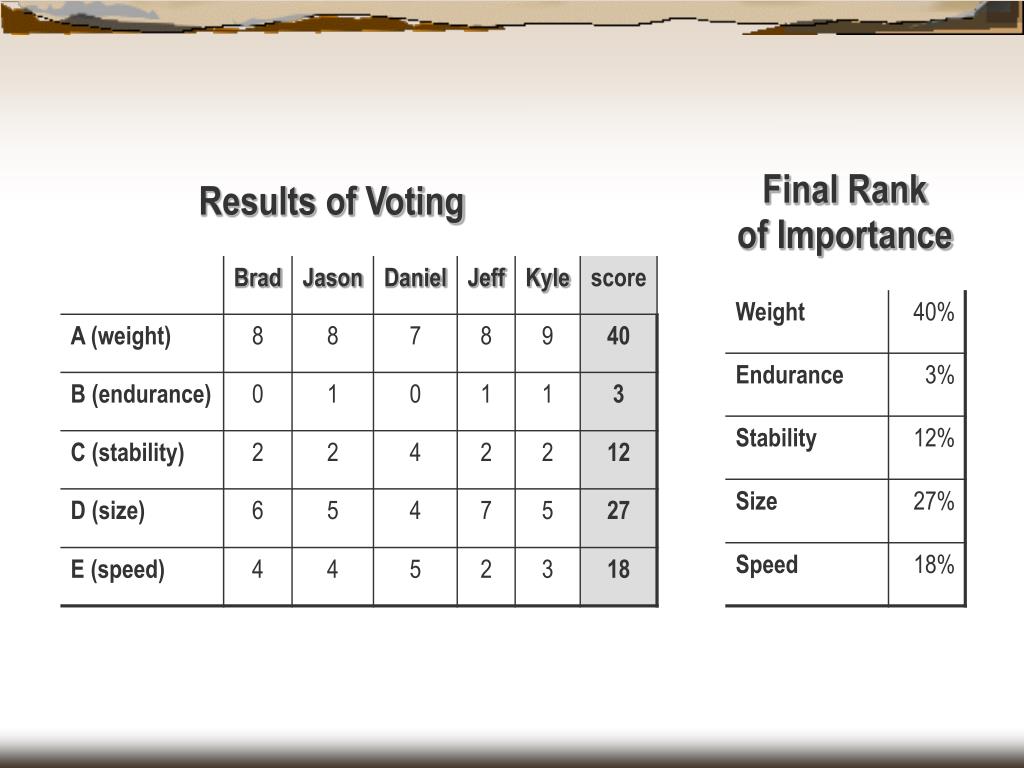 Results of Voting

| | Brad | Jason | Daniel | Jeff | Kyle | score |
|---|---|---|---|---|---|---|
| A (weight) | 8 | 8 | 7 | 8 | 9 | 40 |
| B (endurance) | 0 | 1 | 0 | 1 | 1 | 3 |
| C (stability) | 2 | 2 | 4 | 2 | 2 | 12 |
| D (size) | 6 | 5 | 4 | 7 | 5 | 27 |
| E (speed) | 4 | 4 | 5 | 2 | 3 | 18 |

Final Rank of Importance

| Weight | 40% |
|---|---|
| Endurance | 3% |
| Stability | 12% |
| Size | 27% |
| Speed | 18% |